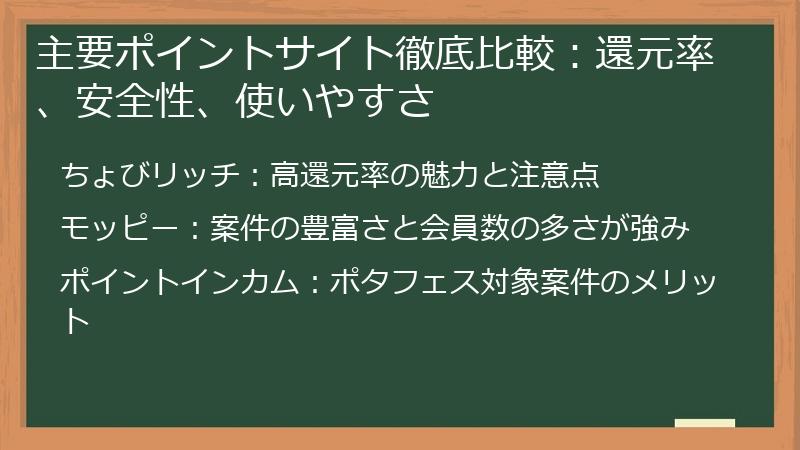 主要ポイントサイト徹底比較：還元率、安全性、使いやすさ

ちょびリッチ：高還元率の魅力と注意点

モッピー：案件の豊富さと会員数の多さが強み

ポイントインカム：ポタフェス対象案件のメリット